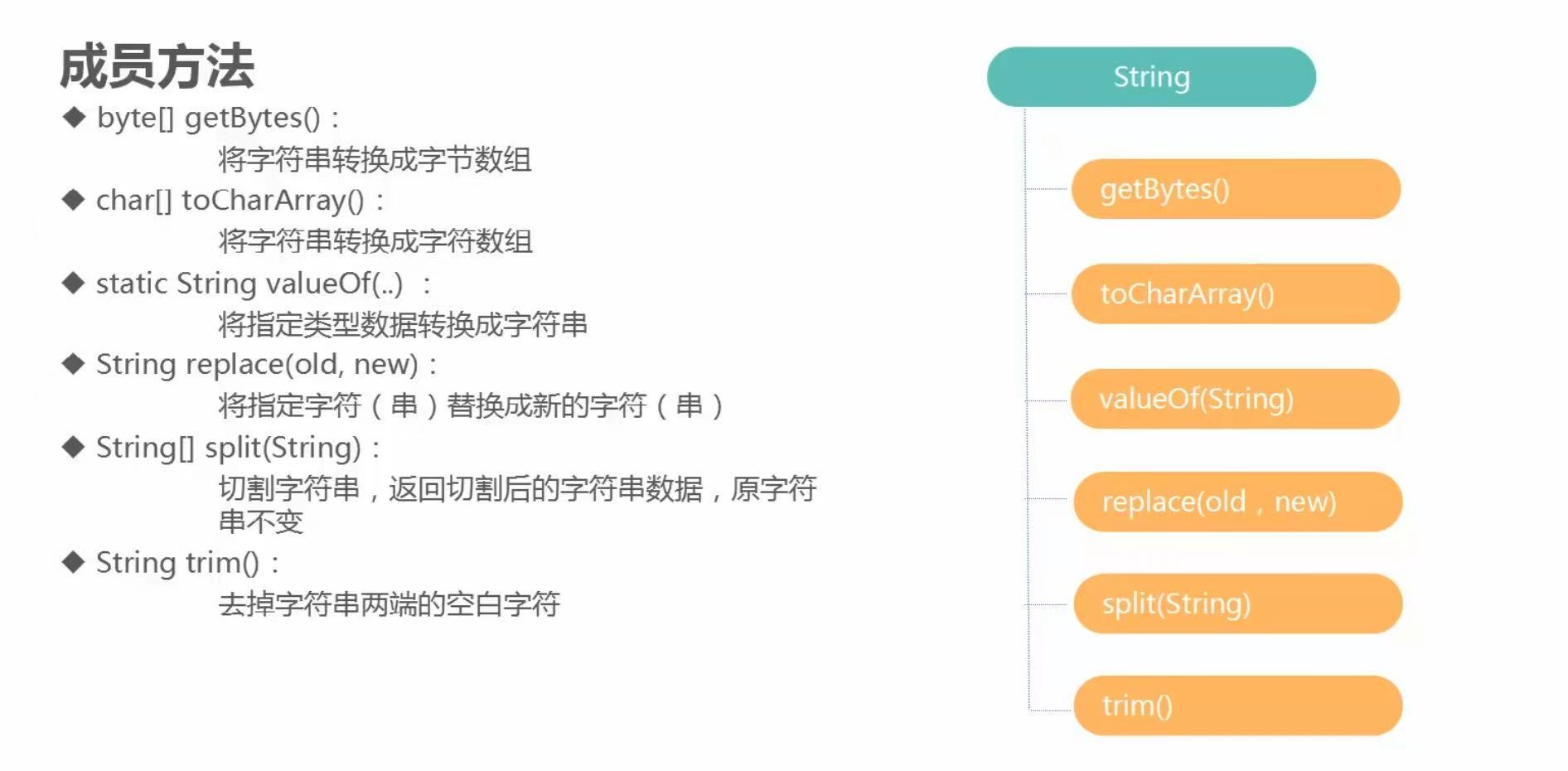 成员方法

◆ byte[] getBytes()：

将字符串转换成字节数组

◆ char[] toCharArray()：

将字符串转换成字符数组

◆ static String valueOf(..) ：

将指定类型数据转换成字符串

◆ String replace(old, new)：

将指定字符（串）替换成新的字符（串）

◆ String[] split(String)：

切割字符串，返回切割后的字符串数据，原字符串不变

◆ String trim()：

去掉字符串两端的空白字符

String

getBytes()

toCharArray()

valueOf(String)

replace(old，new)

split(String)

trim()